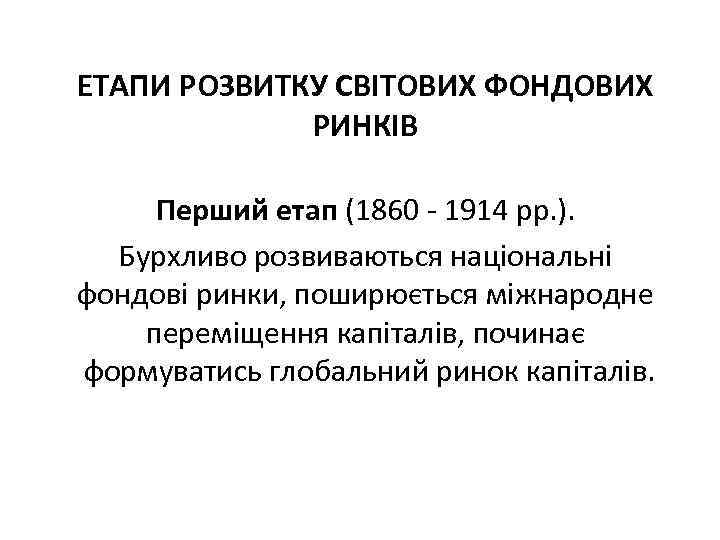 ЕТАПИ РОЗВИТКУ СВІТОВИХ ФОНДОВИХ РИНКІВ

Перший етап (1860 - 1914 рр.). Бурхливо розвиваються національні фондові ринки, поширюється міжнародне переміщення капіталів, починає формуватись глобальний ринок капіталів.